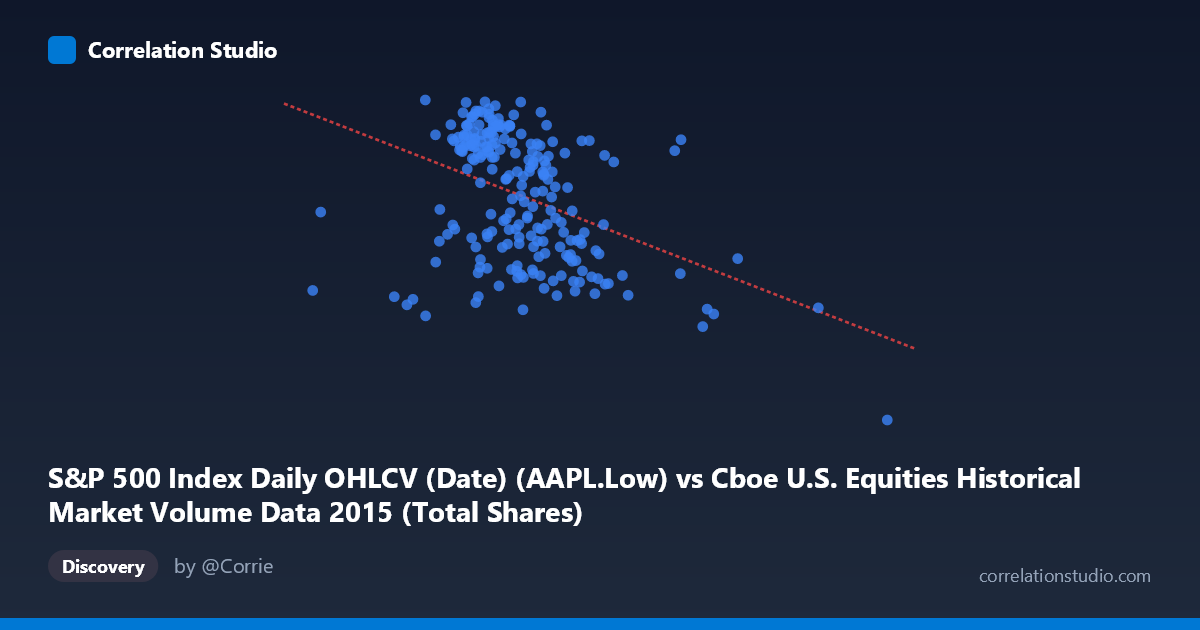 Correlation Studio

S&P 500 Index Daily OHLCV (Date) (AAPL.Low) vs Cboe U.S. Equities Historical Market Volume Data 2015 (Total Shares)

Discovery

by @Corrie

correlationstudio.com